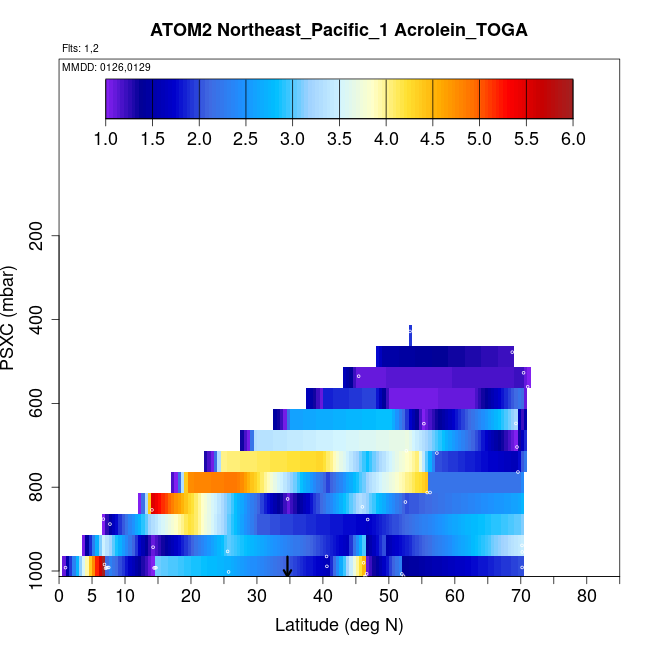 ATOM2 Northeast_Pacific_1 Acrolein_TOGA

Flts: 1,2

MMDD: 0126,0129

1.0 1.5 2.0 2.5 3.0 3.5 4.0 4.5 5.0 5.5 6.0

PSXC (mbar)

200
400
600
800
1000

0 5 10 20 30 40 50 60 70 80

Latitude (deg N)